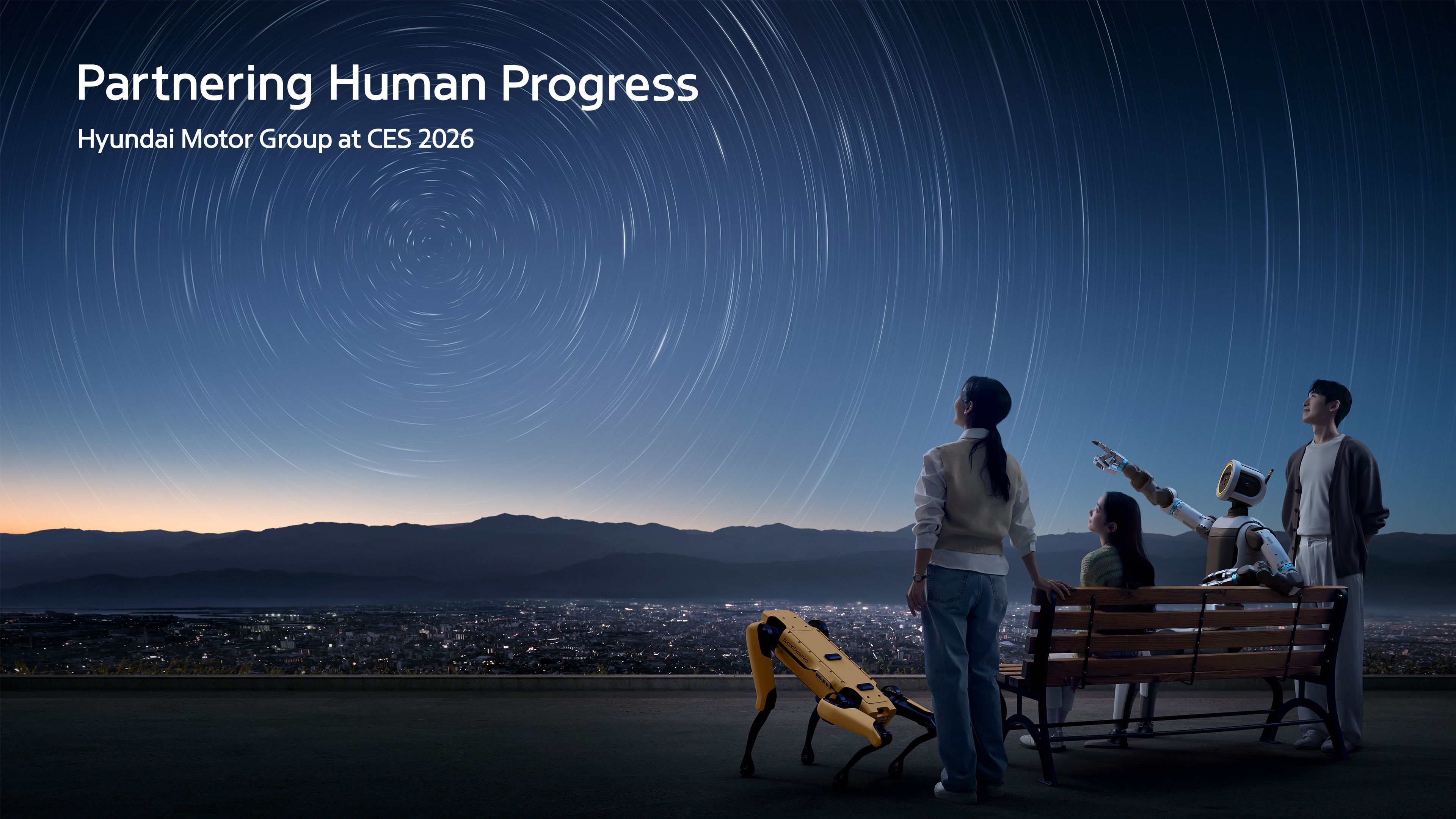 Partnering Human Progress

Hyundai Motor Group at CES 2026